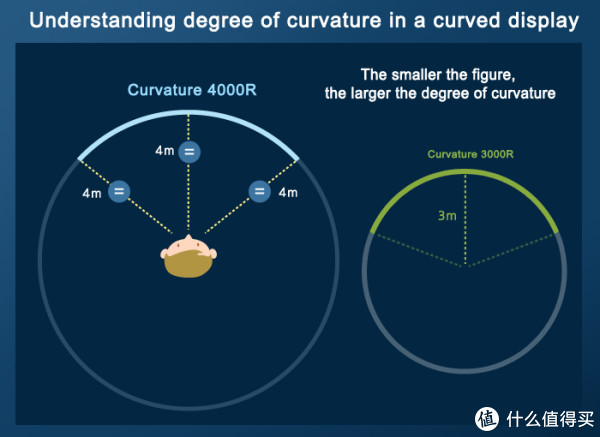 Understanding degree of curvature in a curved display

Curvature 4000R

4m =

4m =

= 4m

The smaller the figure,
the larger the degree of curvature

Curvature 3000R

3m

值 什么值得买